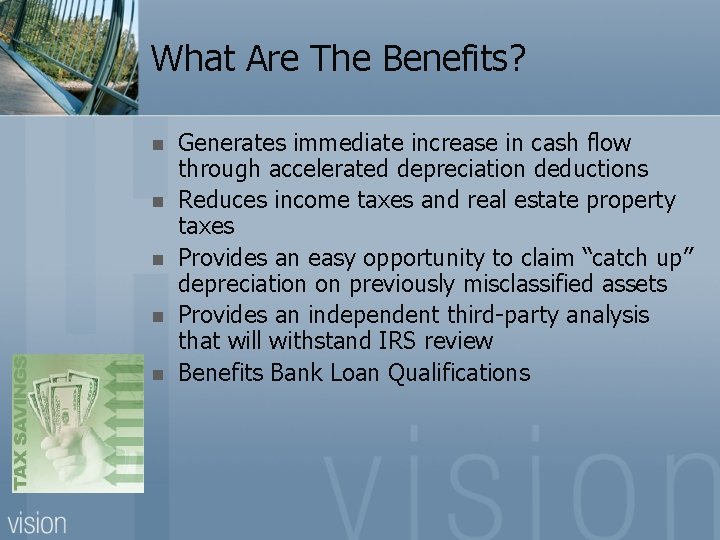 What Are The Benefits?

- Generates immediate increase in cash flow through accelerated depreciation deductions
- Reduces income taxes and real estate property taxes
- Provides an easy opportunity to claim "catch up" depreciation on previously misclassified assets
- Provides an independent third-party analysis that will withstand IRS review
- Benefits Bank Loan Qualifications

TAX SAVINGS

vision

vision